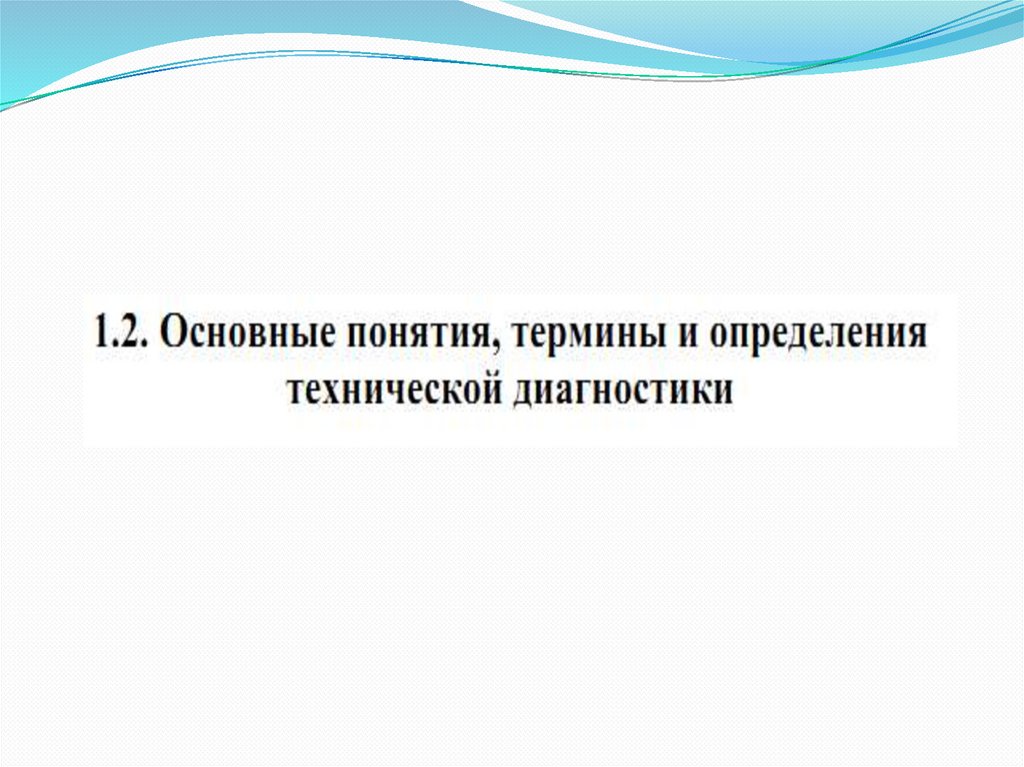 1.2. Основные понятия, термины и определения технической диагностики